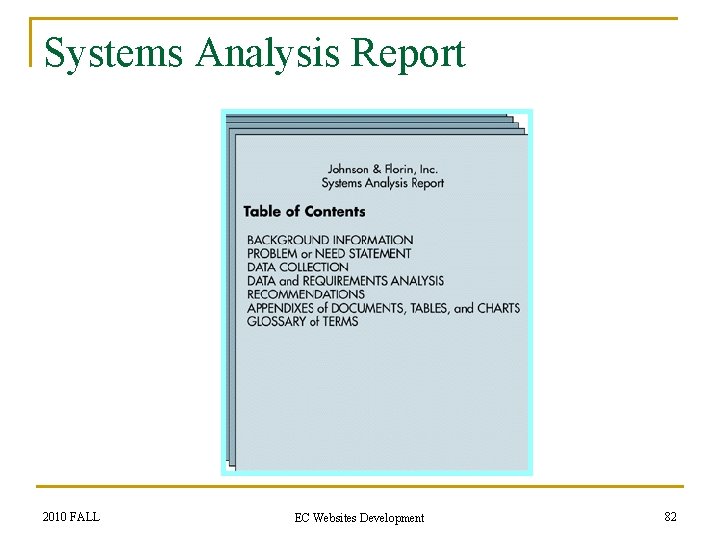 Systems Analysis Report

Johnson & Florin, Inc.
Systems Analysis Report

Table of Contents

BACKGROUND INFORMATION
PROBLEM or NEED STATEMENT
DATA COLLECTION
DATA and REQUIREMENTS ANALYSIS
RECOMMENDATIONS
APPENDIXES of DOCUMENTS, TABLES, and CHARTS
GLOSSARY of TERMS

2010 FALL

EC Websites Development

82